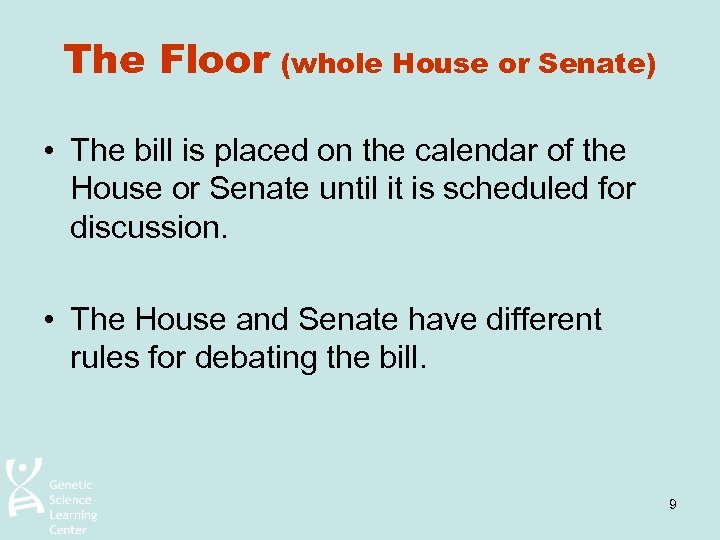 The Floor (whole House or Senate)

• The bill is placed on the calendar of the House or Senate until it is scheduled for discussion.

• The House and Senate have different rules for debating the bill.

Genetic
Science
Learning
Center

9